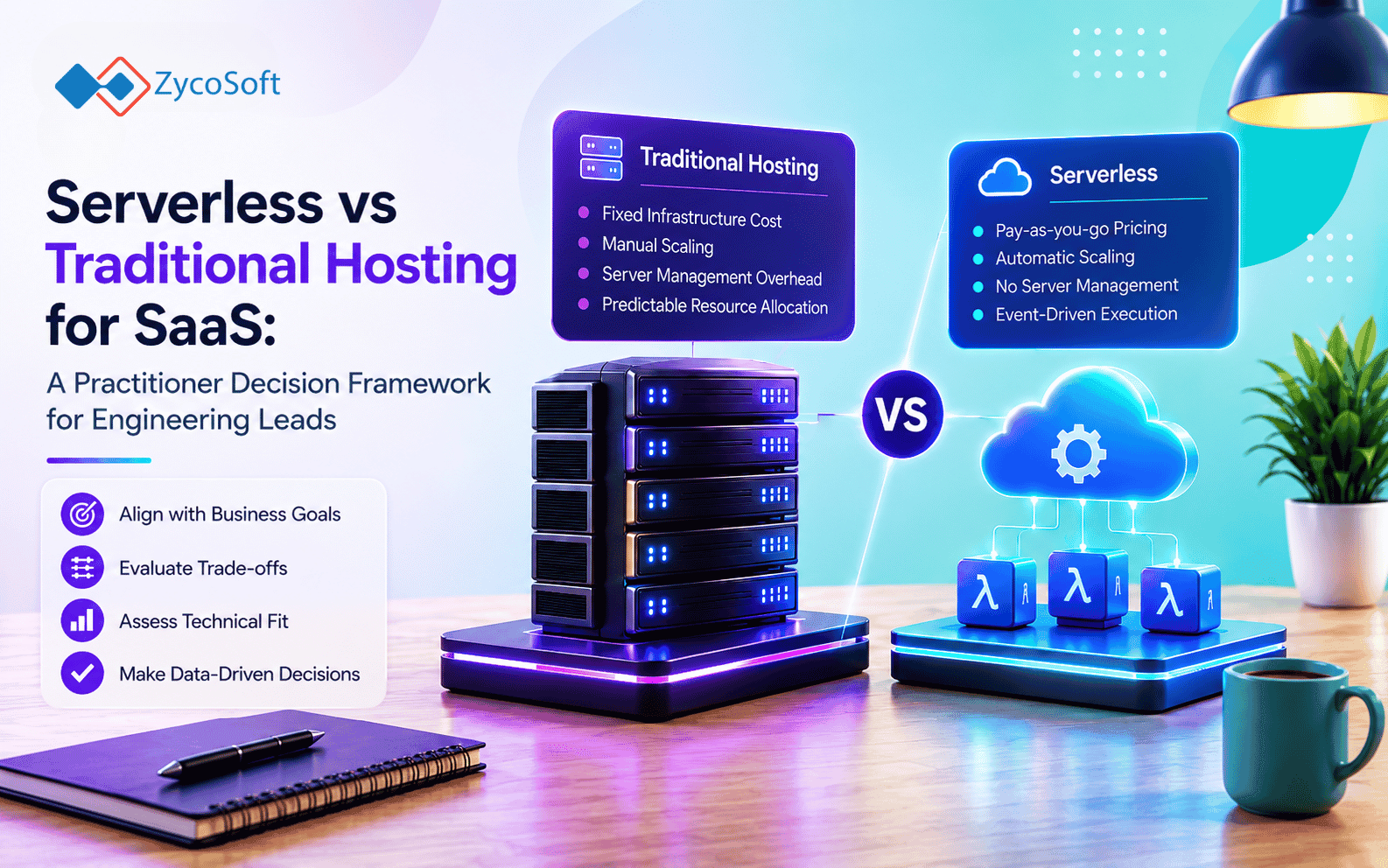 ZycoSoft

Serverless vs Traditional Hosting for SaaS:

A Practitioner Decision Framework for Engineering Leads

Align with Business Goals

Evaluate Trade-offs

Assess Technical Fit

Make Data-Driven Decisions

Traditional Hosting

Fixed Infrastructure Cost

Manual Scaling

Server Management Overhead

Predictable Resource Allocation

VS

Serverless

Pay-as-you-go Pricing

Automatic Scaling

No Server Management

Event-Driven Execution

λ λ λ